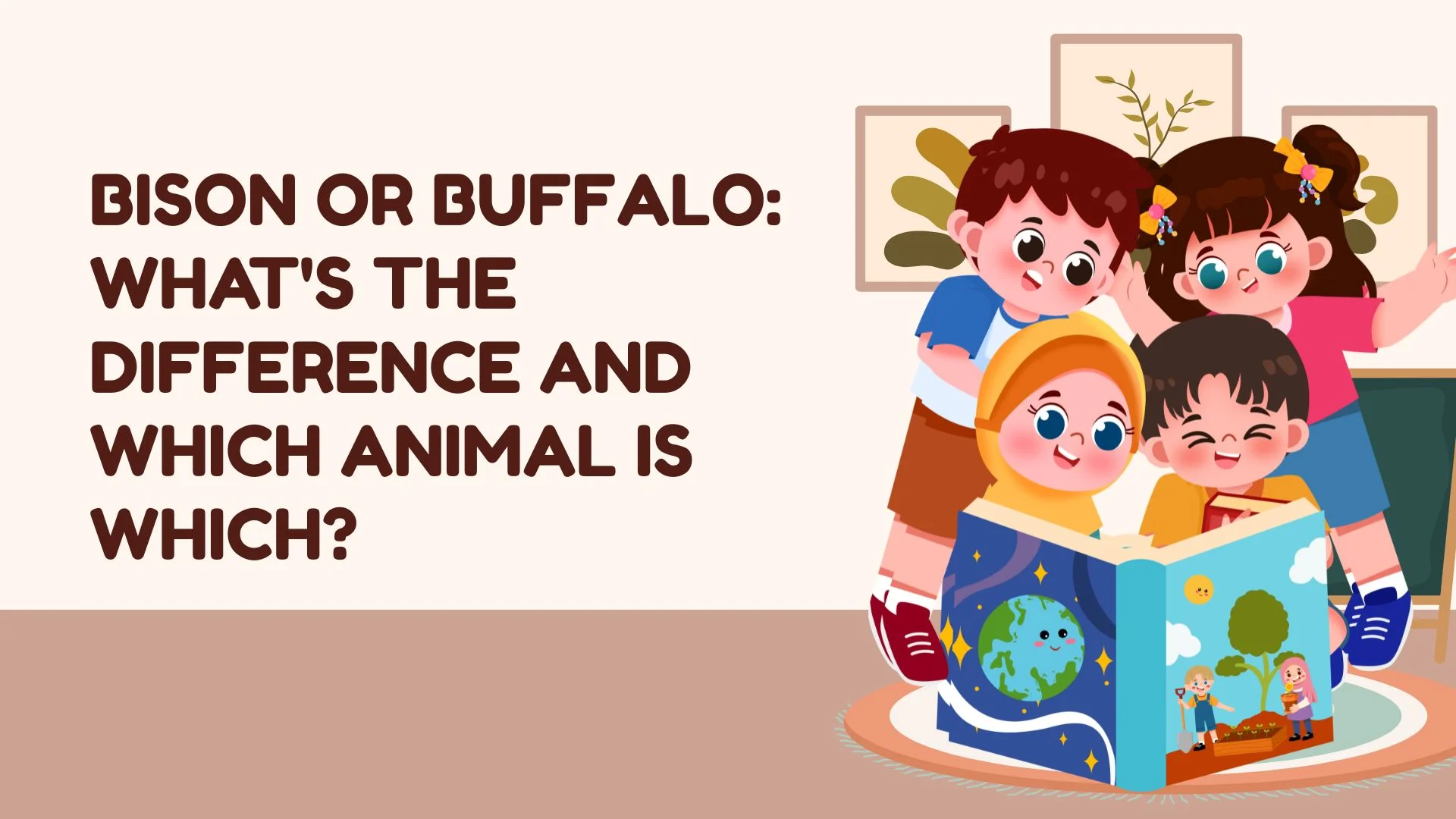 BISON OR BUFFALO: WHAT'S THE DIFFERENCE AND WHICH ANIMAL IS WHICH?